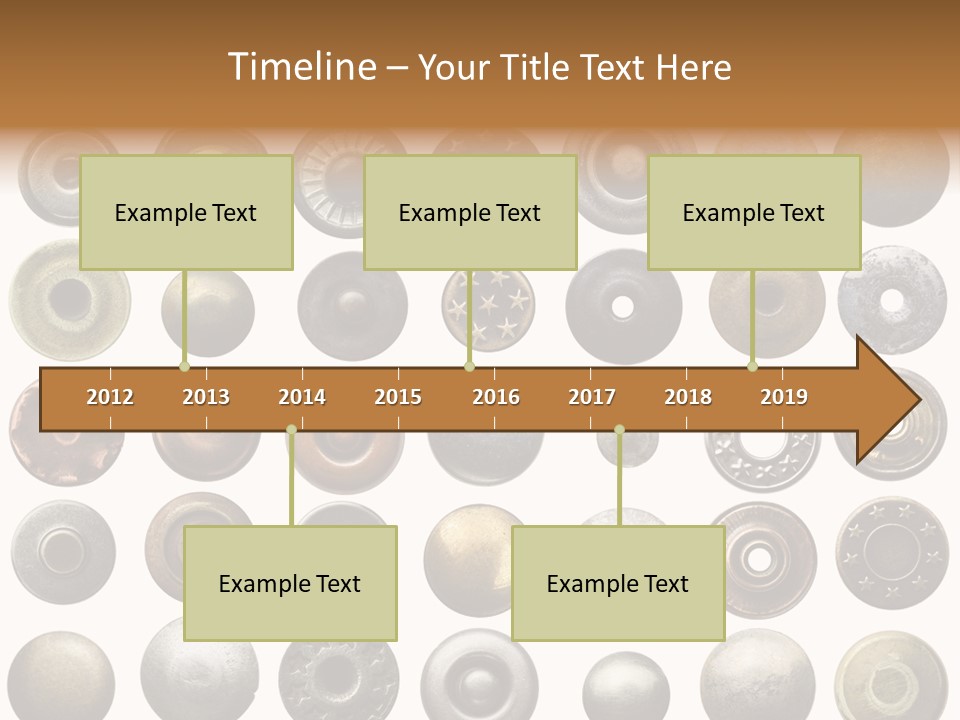 Timeline – Your Title Text Here

Example Text

Example Text

Example Text

2012 2013 2014 2015 2016 2017 2018 2019

Example Text

Example Text